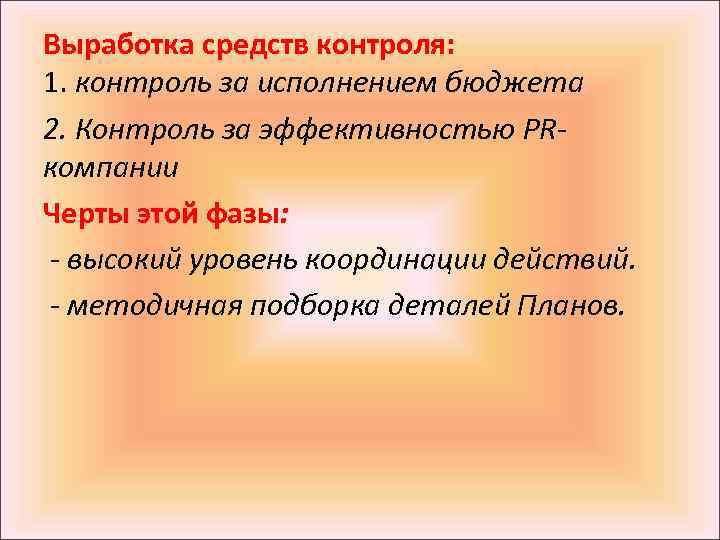 Выработка средств контроля:
1. контроль за исполнением бюджета

2. Контроль за эффективностью PR-компании

Черты этой фазы:

- высокий уровень координации действий.

- методичная подборка деталей Планов.